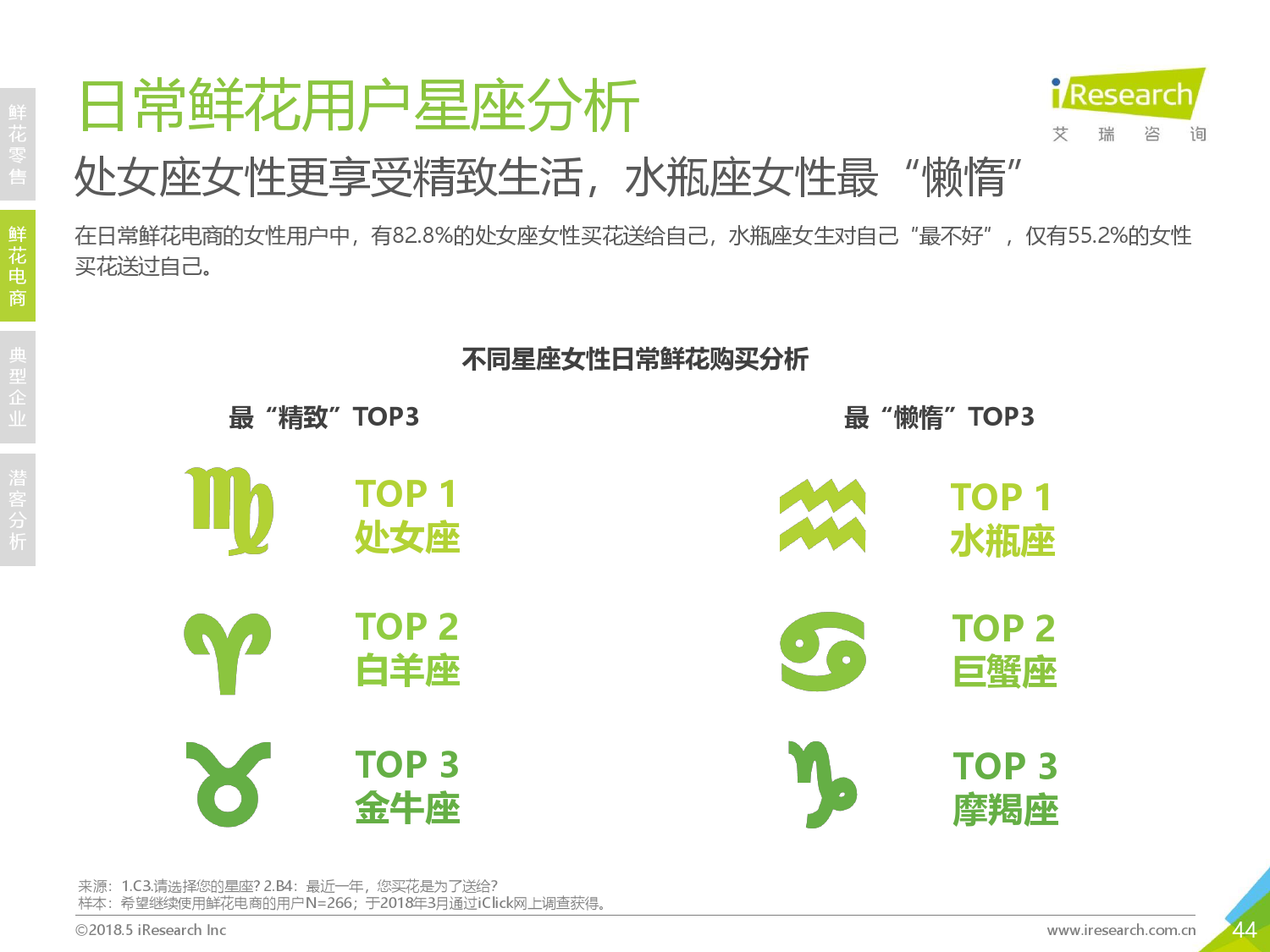 鲜花零售

鲜花电商

典型企业

潜客分析

日常鲜花用户星座分析

iResearch
艾 瑞 咨 询

处女座女性更享受精致生活，水瓶座女性最“懒惰”

在日常鲜花电商的女性用户中，有82.8%的处女座女性买花送给自己，水瓶座女生对自己“最不好”，仅有55.2%的女性买花送过自己。

不同星座女性日常鲜花购买分析

最“精致”TOP3

TOP 1
处女座

TOP 2
白羊座

TOP 3
金牛座

最“懒惰”TOP3

TOP 1
水瓶座

TOP 2
巨蟹座

TOP 3
摩羯座

来源：1.C3.请选择您的星座? 2.B4：最近一年，您买花是为了送给?
样本：希望继续使用鲜花电商的用户N=266；于2018年3月通过iClick网上调查获得。

©2018.5 iResearch Inc

www.iresearch.com.cn

44